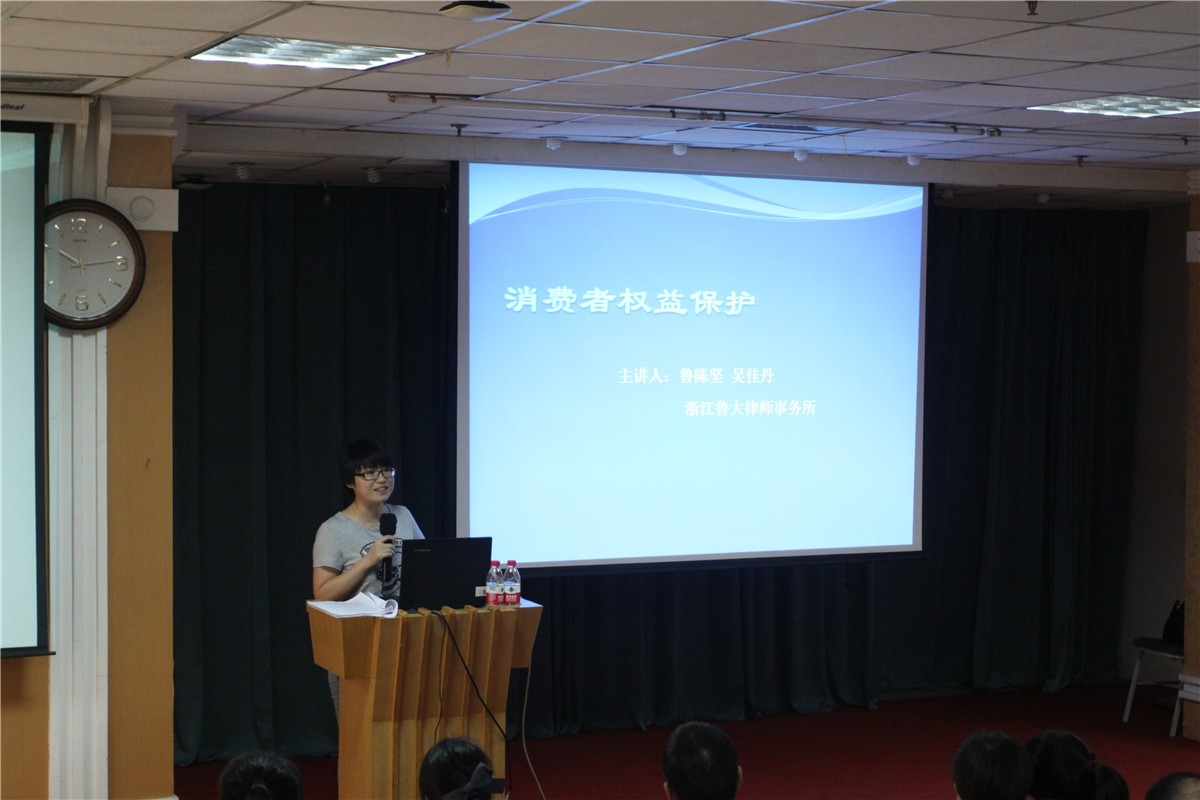 消费者权益保护

主讲人：鲁陈坚 吴佳丹

浙江鲁大律师事务所